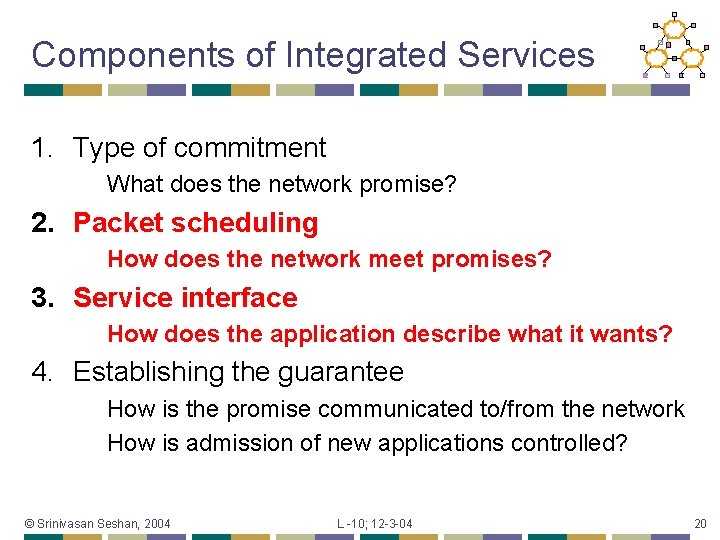 Components of Integrated Services

1. Type of commitment

What does the network promise?

2. Packet scheduling

How does the network meet promises?

3. Service interface

How does the application describe what it wants?

4. Establishing the guarantee

How is the promise communicated to/from the network

How is admission of new applications controlled?

© Srinivasan Seshan, 2004

L -10; 12-3-04

20